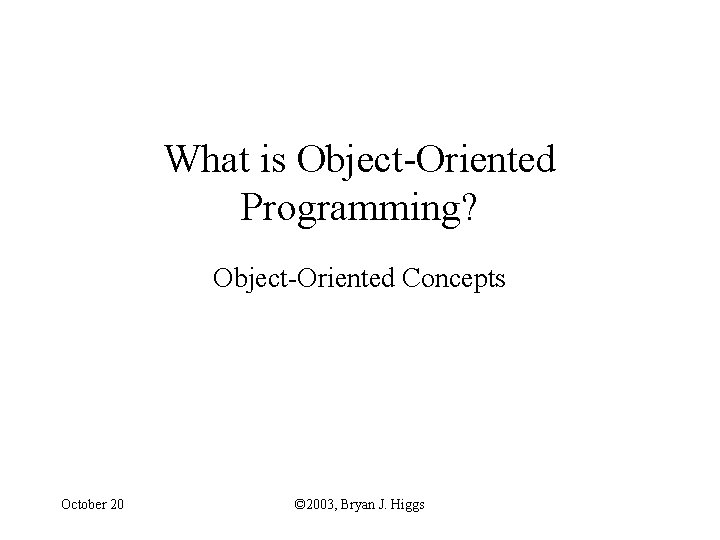 What is Object-Oriented Programming?

Object-Oriented Concepts

October 20

©2003, Bryan J. Higgs